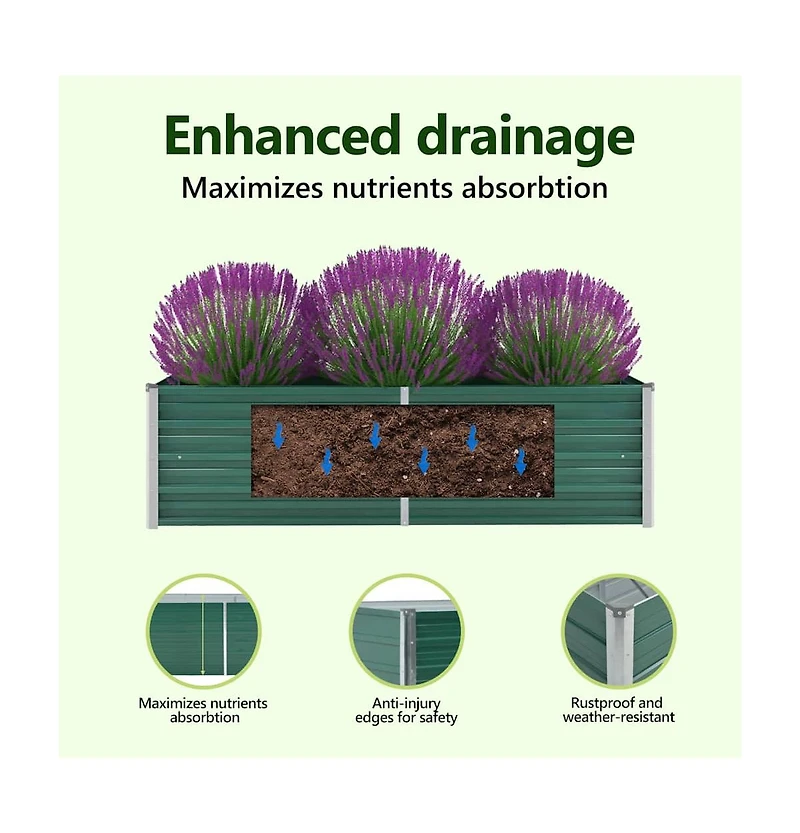 Enhanced drainage
Maximizes nutrients absorbtion

Maximizes nutrients absorbtion

Anti-injury edges for safety

Rustproof and weather-resistant